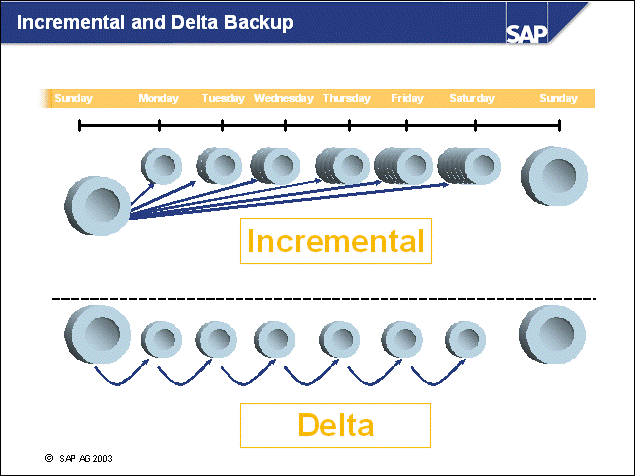 Incremental and Delta Backup

SAP

Sunday Monday Tuesday Wednesday Thursday Friday Saturday Sunday

Incremental

Delta

© SAP AG 2003